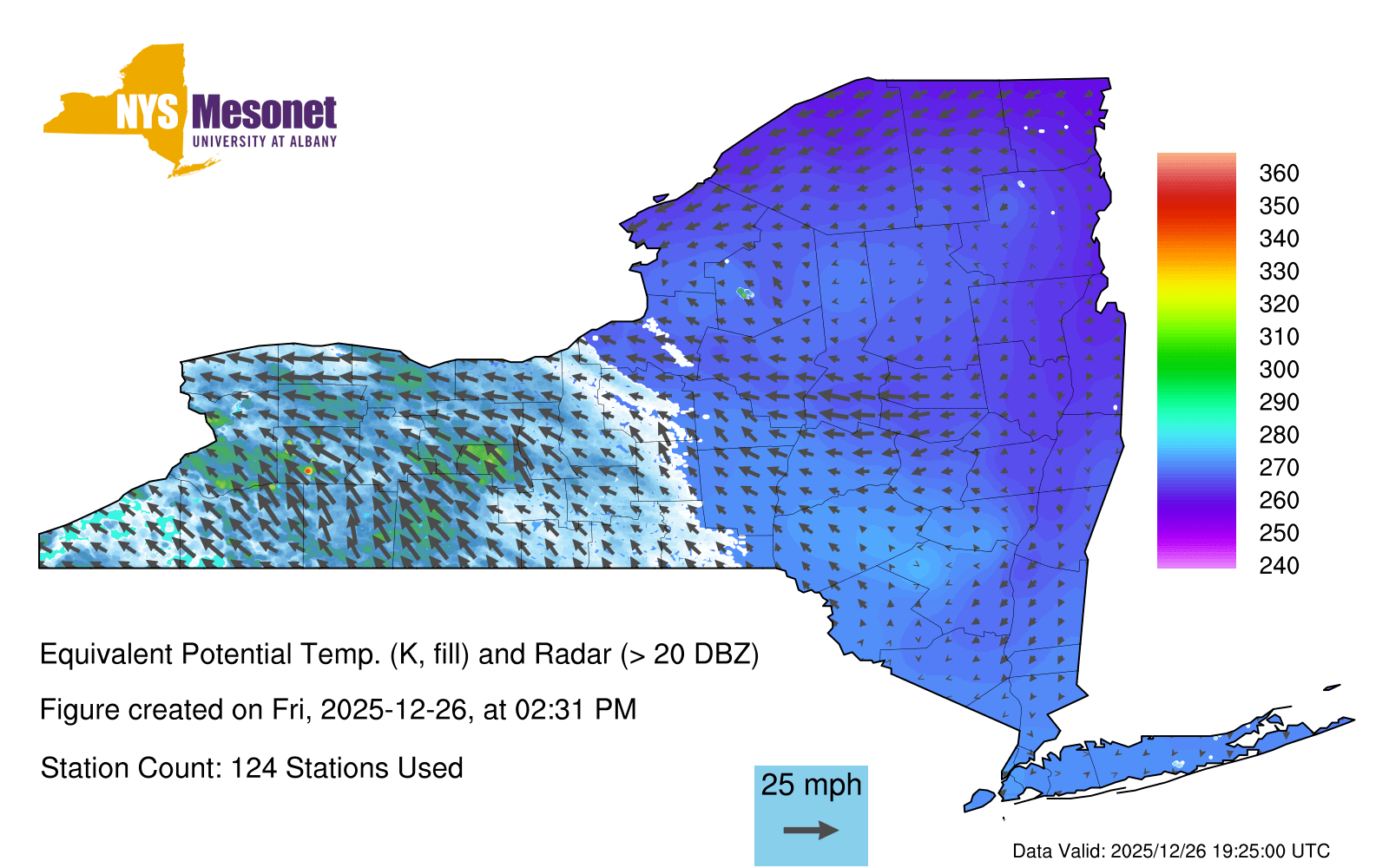 NYS Mesonet
UNIVERSITY AT ALBANY

360
350
340
330
320
310
300
290
280
270
260
250
240

Equivalent Potential Temp. (K, fill) and Radar (> 20 DBZ)

Figure created on Fri, 2025-12-26, at 02:31 PM

Station Count: 124 Stations Used

25 mph

Data Valid: 2025/12/26 19:25:00 UTC